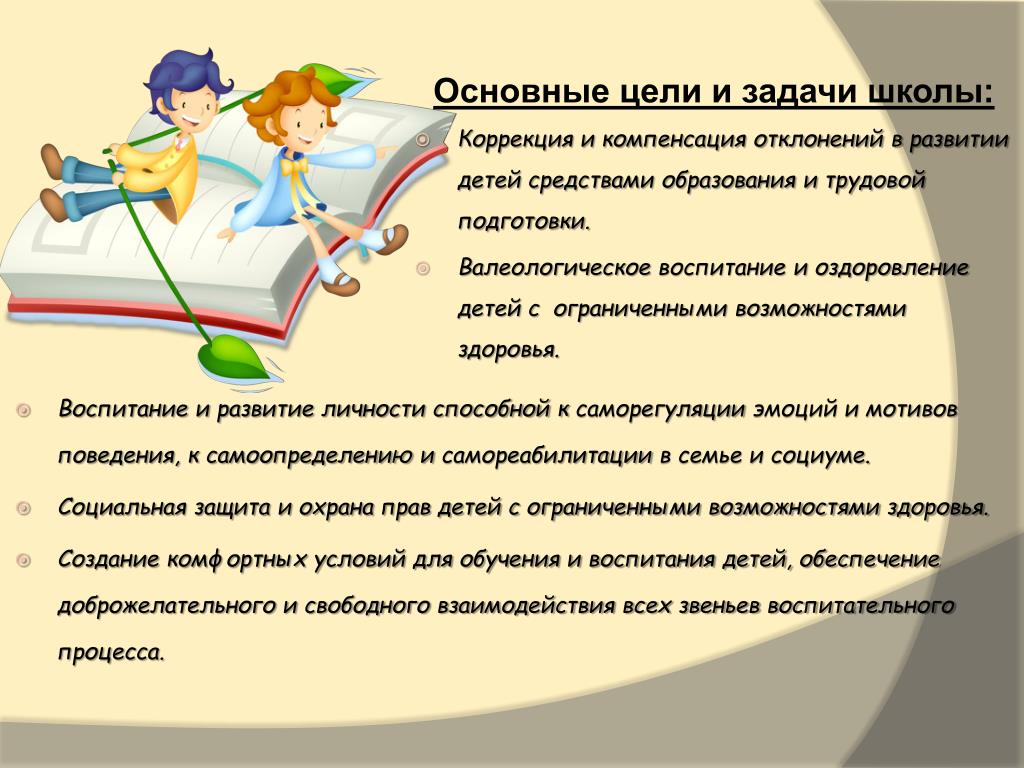 Основные цели и задачи школы:

Коррекция и компенсация отклонений в развитии детей средствами образования и трудовой подготовки.

Валеологическое воспитание и оздоровление детей с ограниченными возможностями здоровья.

Воспитание и развитие личности способной к саморегуляции эмоций и мотивов поведения, к самоопределению и самореабилитации в семье и социуме.

Социальная защита и охрана прав детей с ограниченными возможностями здоровья.

Создание комфортных условий для обучения и воспитания детей, обеспечение доброжелательного и свободного взаимодействия всех звеньев воспитательного процесса.